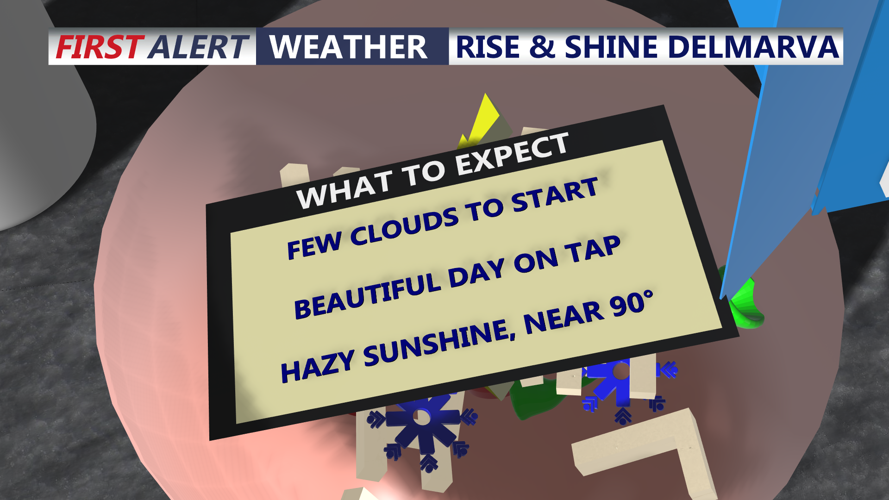 FIRST ALERT WEATHER RISE & SHINE DELMARVA

WHAT TO EXPECT

FEW CLOUDS TO START

BEAUTIFUL DAY ON TAP

HAZY SUNSHINE, NEAR 90°